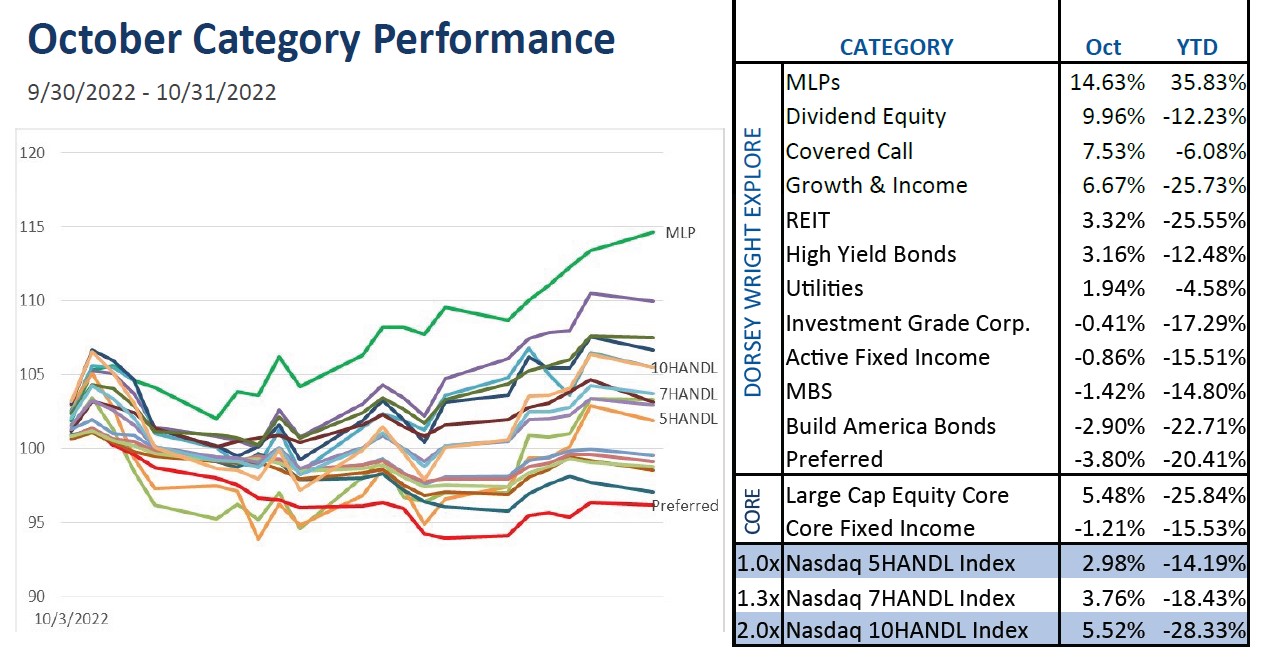 October Category Performance

9/30/2022 - 10/31/2022

120
115
110
105
100
95
90
10/3/2022

MLP
10HANDL
7HANDL
5HANDL
Preferred

| | CATEGORY | Oct | YTD |
|---|---|---|---|
| DORSEY WRIGHT EXPLORE | MLPs | 14.63% | 35.83% |
| | Dividend Equity | 9.96% | -12.23% |
| | Covered Call | 7.53% | -6.08% |
| | Growth & Income | 6.67% | -25.73% |
| | REIT | 3.32% | -25.55% |
| | High Yield Bonds | 3.16% | -12.48% |
| | Utilities | 1.94% | -4.58% |
| | Investment Grade Corp. | -0.41% | -17.29% |
| | Active Fixed Income | -0.86% | -15.51% |
| | MBS | -1.42% | -14.80% |
| | Build America Bonds | -2.90% | -22.71% |
| | Preferred | -3.80% | -20.41% |
| CORE | Large Cap Equity Core | 5.48% | -25.84% |
| | Core Fixed Income | -1.21% | -15.53% |
| 1.0x | Nasdaq 5HANDL Index | 2.98% | -14.19% |
| 1.3x | Nasdaq 7HANDL Index | 3.76% | -18.43% |
| 2.0x | Nasdaq 10HANDL Index | 5.52% | -28.33% |